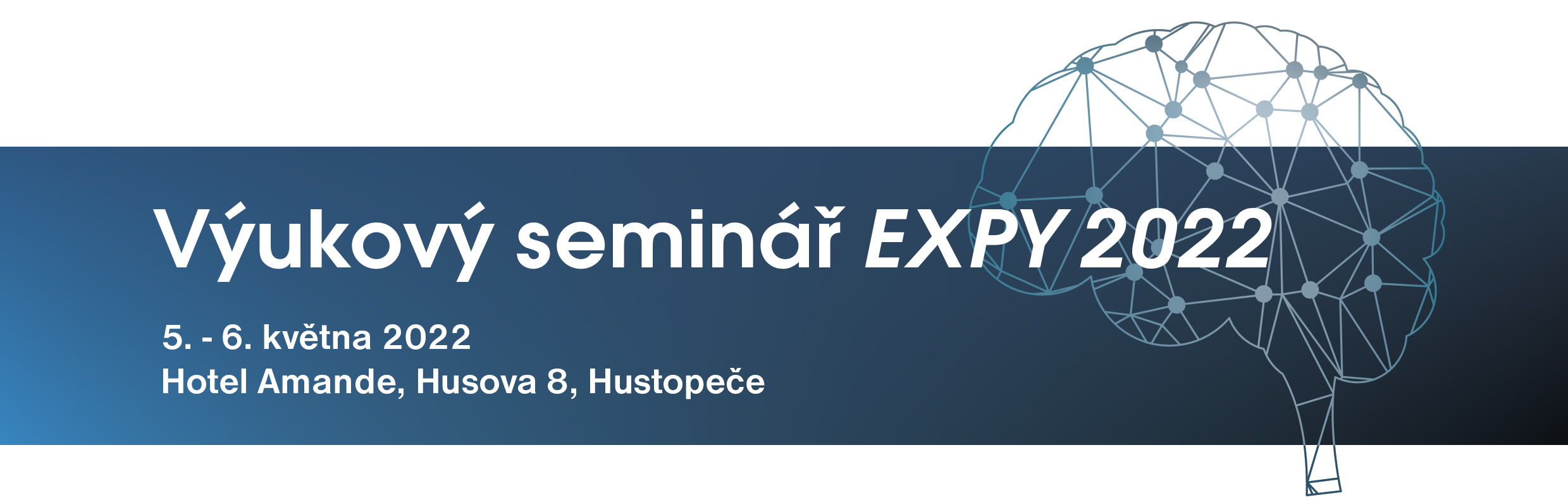 Výukový seminář EXPY 2022

5. - 6. května 2022
Hotel Amande, Husova 8, Hustopeče